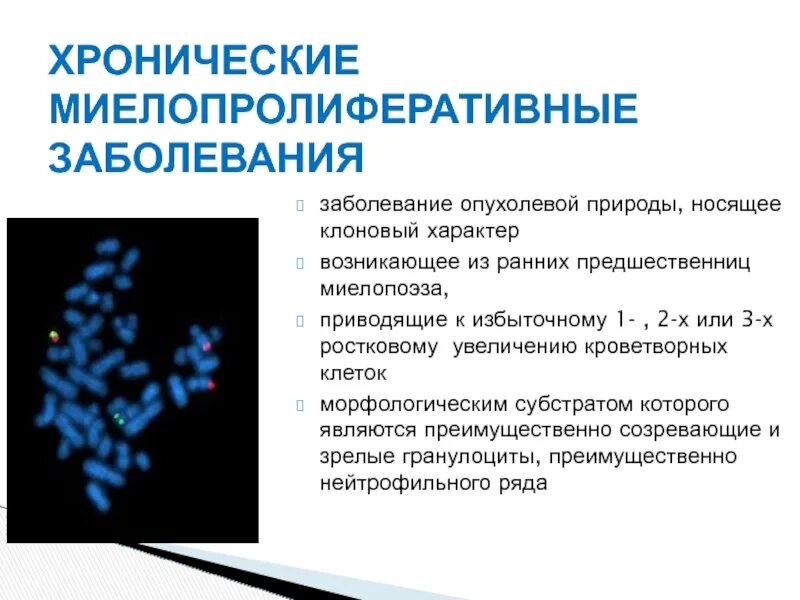 ХРОНИЧЕСКИЕ МИЕЛОПРОЛИФЕРАТИВНЫЕ ЗАБОЛЕВАНИЯ

заболевание опухолевой природы, носящее клоновый характер

возникающее из ранних предшественниц миелопоэза,

приводящие к избыточному 1- , 2-х или 3-х ростковому увеличению кроветворных клеток

морфологическим субстратом которого являются преимущественно созревающие и зрелые гранулоциты, преимущественно нейтрофильного ряда